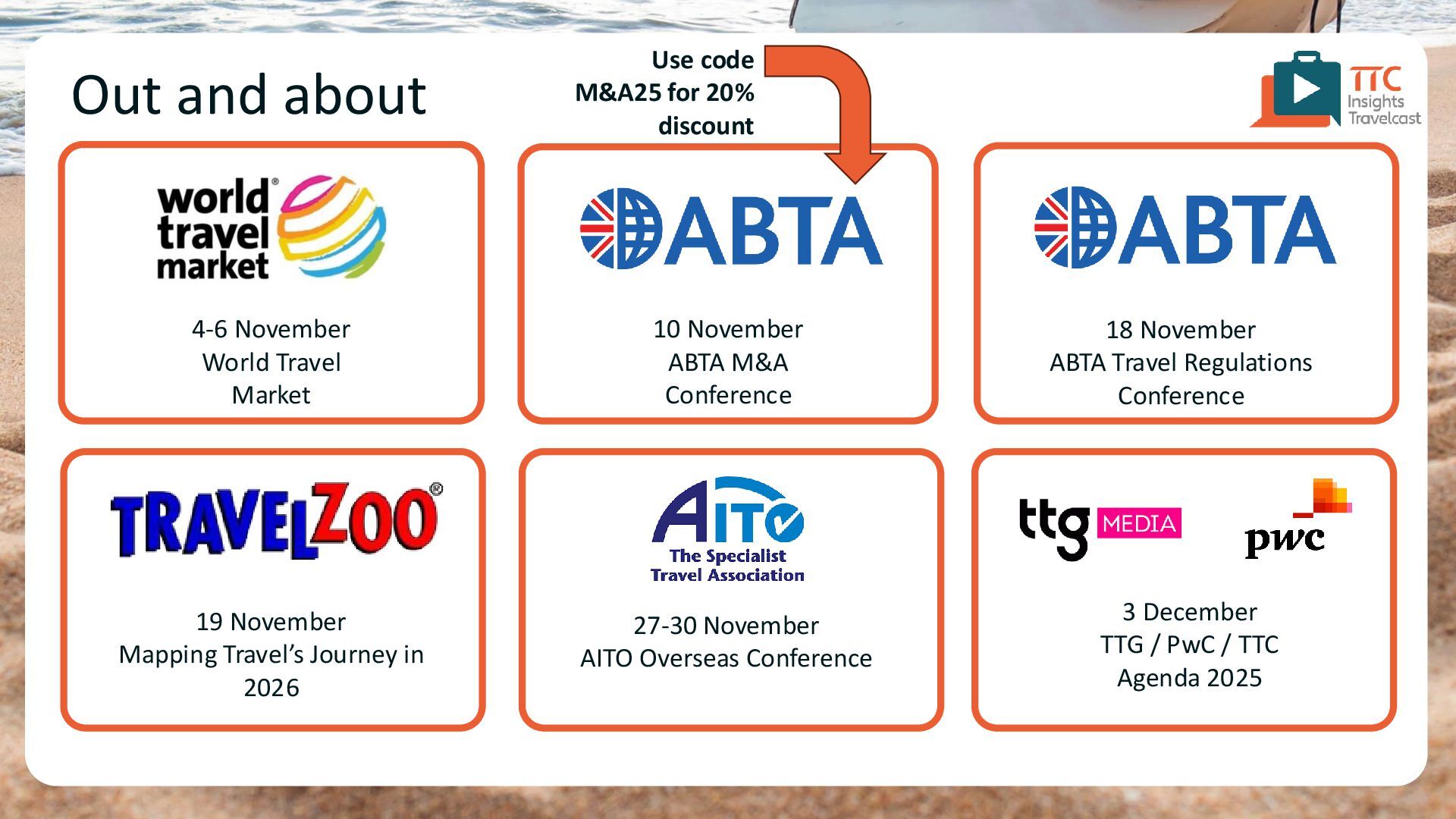 Out and about

Use code M&A25 for 20% discount

TTC Insights Travelcast

world travel market

4-6 November
World Travel Market

ABTA

10 November
ABTA M&A Conference

ABTA

18 November
ABTA Travel Regulations Conference

TRAVELZOO

19 November
Mapping Travel's Journey in 2026

AITO
The Specialist Travel Association

27-30 November
AITO Overseas Conference

ttg MEDIA

pwc

3 December
TTG / PwC / TTC
Agenda 2025